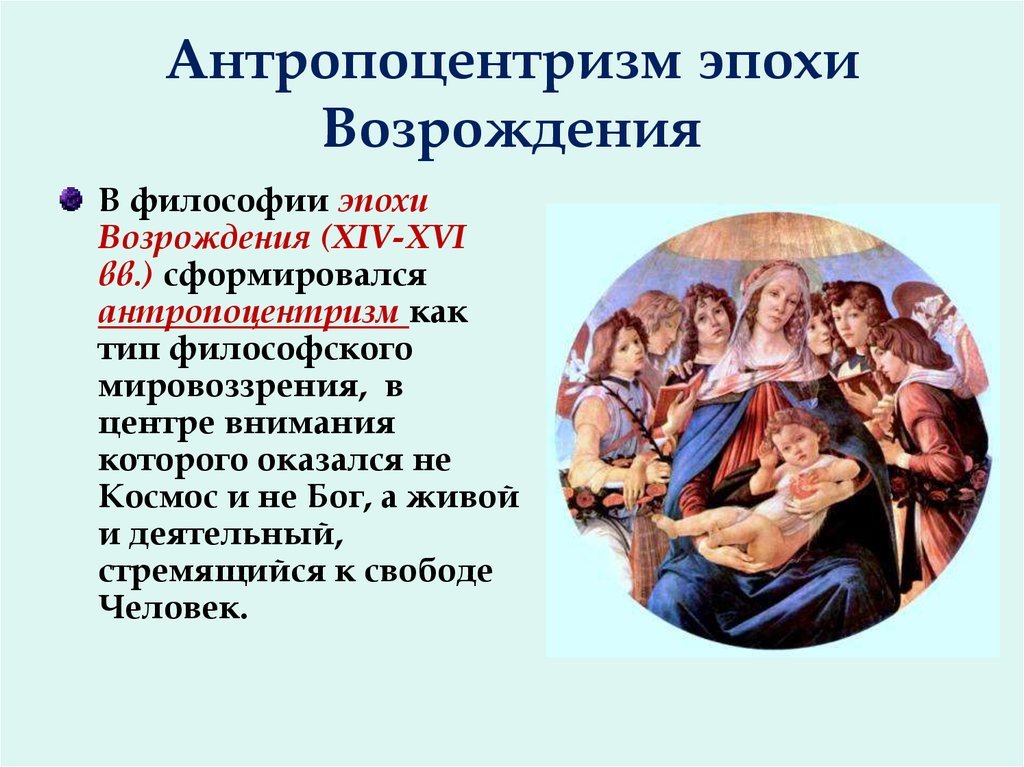 Антропоцентризм эпохи Возрождения

В философии эпохи Возрождения (XIV-XVI вв.) сформировался антропоцентризм как тип философского мировоззрения, в центре внимания которого оказался не Космос и не Бог, а живой и деятельный, стремящийся к свободе Человек.